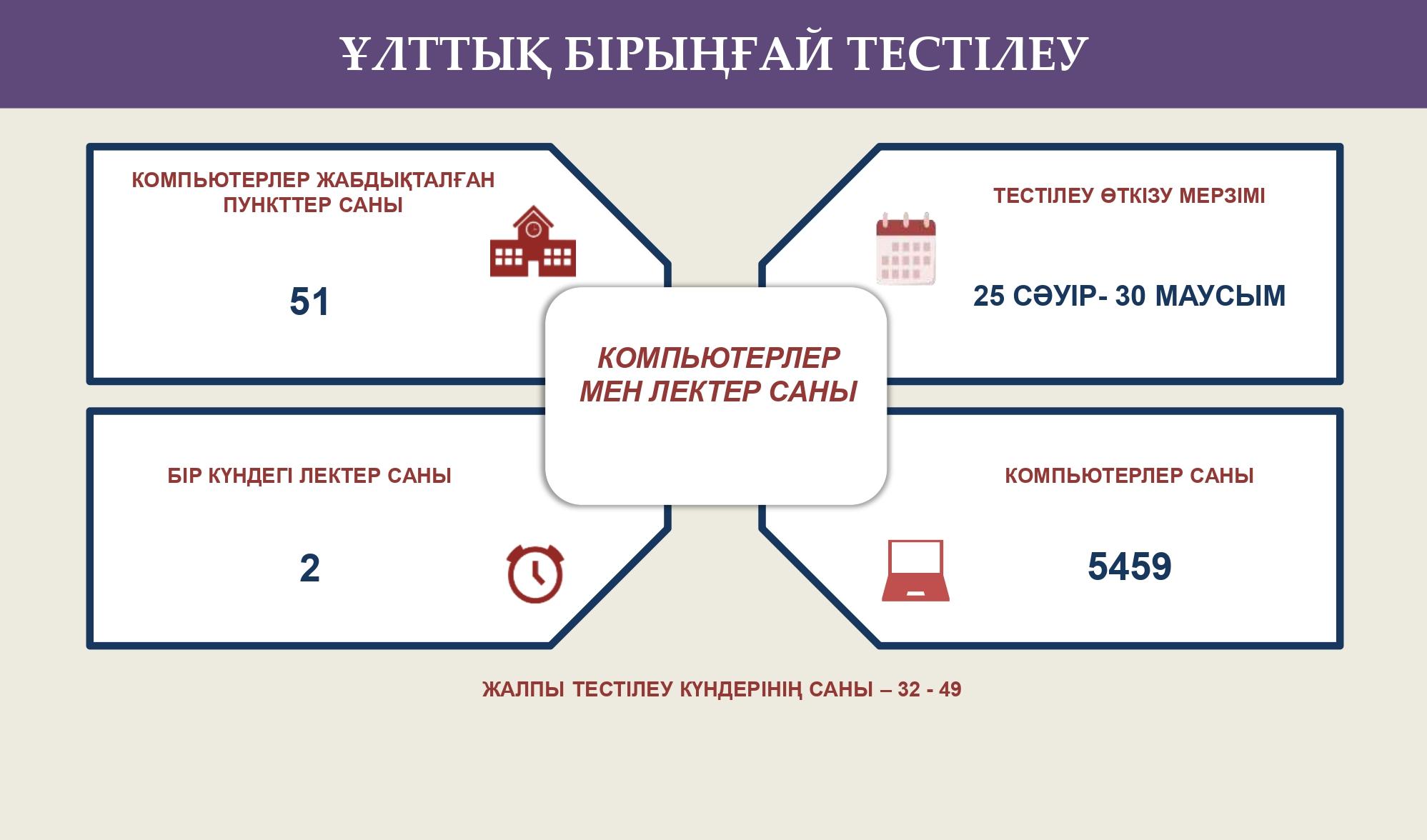 ҰЛТТЫҚ БІРЫҢҒАЙ ТЕСТІЛЕУ

КОМПЬЮТЕРЛЕР ЖАБДЫҚТАЛҒАН ПУНКТТЕР САНЫ

51

ТЕСТІЛЕУ ӨТКІЗУ МЕРЗІМІ

25 СӘУІР- 30 МАУСЫМ

КОМПЬЮТЕРЛЕР МЕН ЛЕКТЕР САНЫ

БІР КҮНДЕГІ ЛЕКТЕР САНЫ

2

КОМПЬЮТЕРЛЕР САНЫ

5459

ЖАЛПЫ ТЕСТІЛЕУ КҮНДЕРІНІҢ САНЫ – 32 - 49